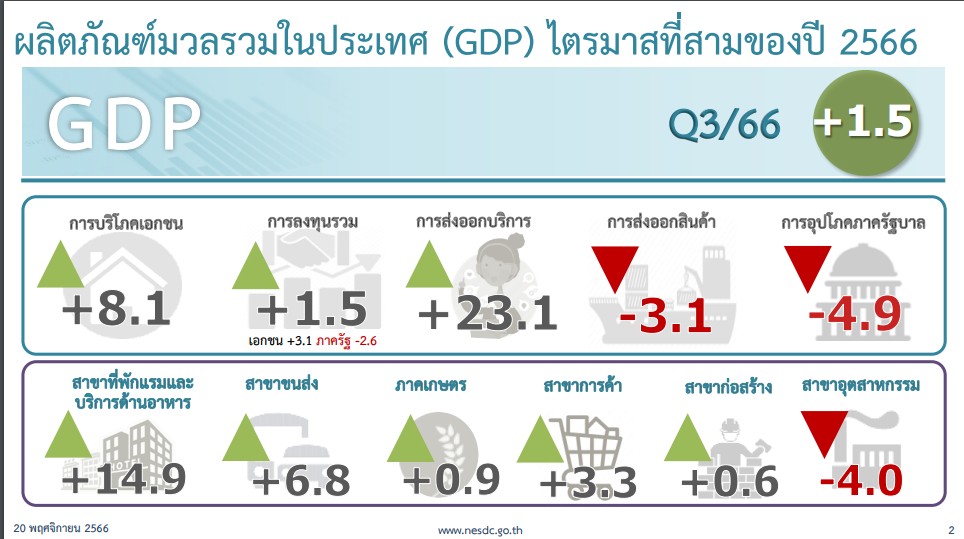 ผลิตภัณฑ์มวลรวมในประเทศ (GDP) ไตรมาสที่สามของปี 2566

GDP

Q3/66 +1.5

การบริโภคเอกชน +8.1

การลงทุนรวม +1.5
เอกชน +3.1 ภาครัฐ -2.6

การส่งออกบริการ +23.1

การส่งออกสินค้า -3.1

การอุปโภคภาครัฐบาล -4.9

สาขาที่พักแรมและบริการด้านอาหาร +14.9

สาขาขนส่ง +6.8

ภาคเกษตร +0.9

สาขาการค้า +3.3

สาขาก่อสร้าง +0.6

สาขาอุตสาหกรรม -4.0

20 พฤศจิกายน 2566

www.nesdc.go.th

2